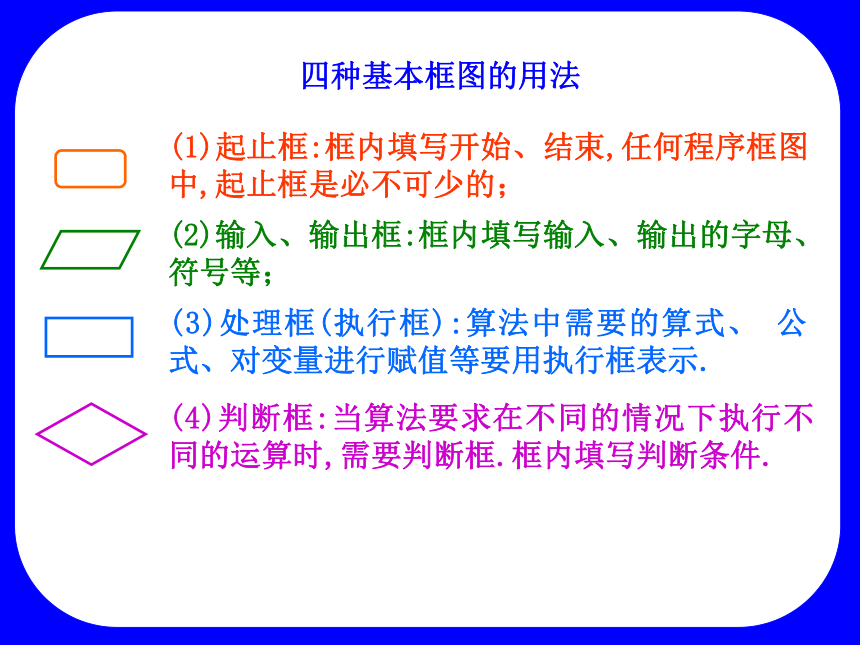 四种基本框图的用法

(1)起止框:框内填写开始、结束,任何程序框图中,起止框是必不可少的;

(2)输入、输出框:框内填写输入、输出的字母、符号等;

(3)处理框(执行框):算法中需要的算式、 公式、对变量进行赋值等要用执行框表示.

(4)判断框:当算法要求在不同的情况下执行不同的运算时,需要判断框.框内填写判断条件.